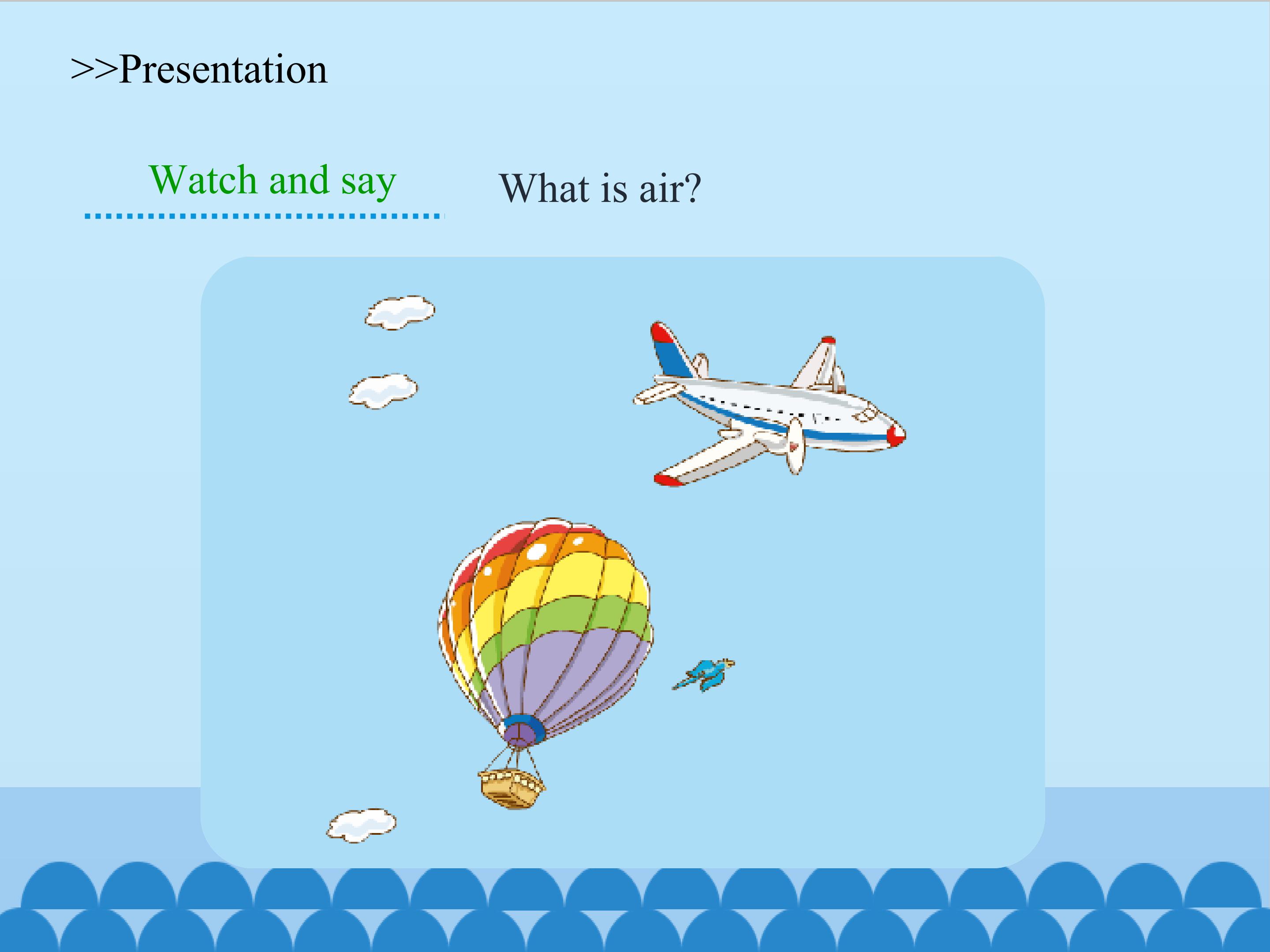 >>Presentation

Watch and say

What is air?